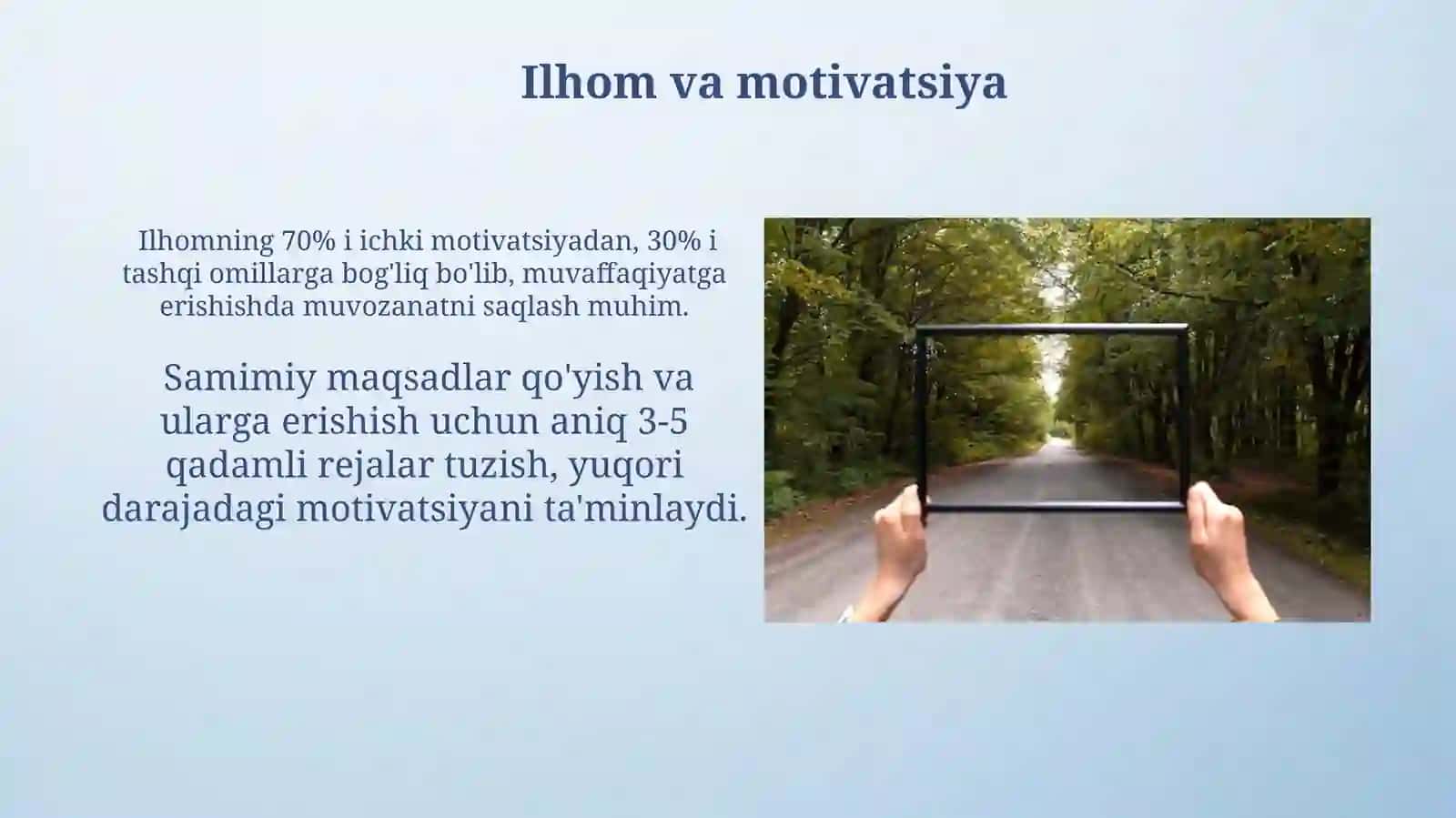 Ilhom va motivatsiya

Ilhomning 70% i ichki motivatsiyadan, 30% i tashqi omillarga bog'liq bo'lib, muvaffaqiyatga erishishda muvozanatni saqlash muhim.

Samimiy maqsadlar qo'yish va ularga erishish uchun aniq 3-5 qadamli rejalar tuzish, yuqori darajadagi motivatsiyani ta'minlaydi.